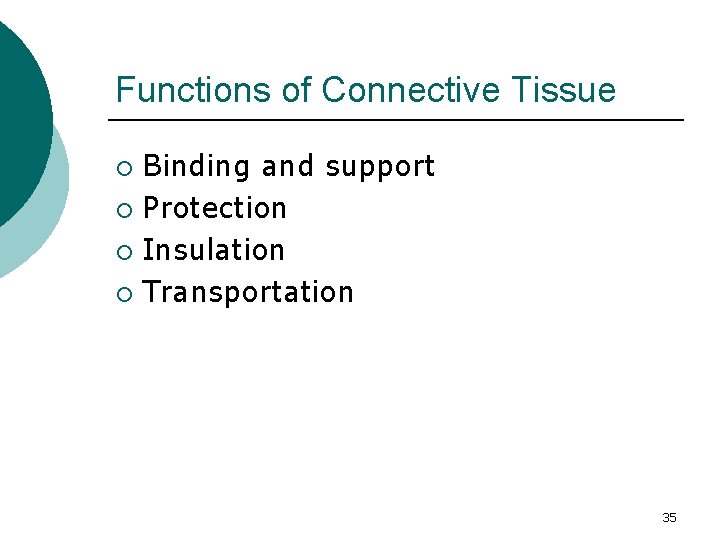 Functions of Connective Tissue

- Binding and support
- Protection
- Insulation
- Transportation

35